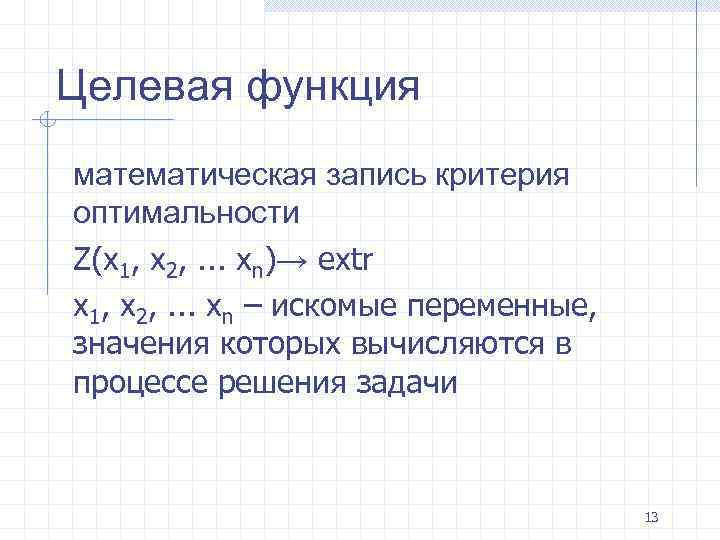 Целевая функция

математическая запись критерия оптимальности

$Z(x_1, x_2, \ldots x_n) \rightarrow extr$

$x_1, x_2, \ldots x_n$ – искомые переменные, значения которых вычисляются в процессе решения задачи

13